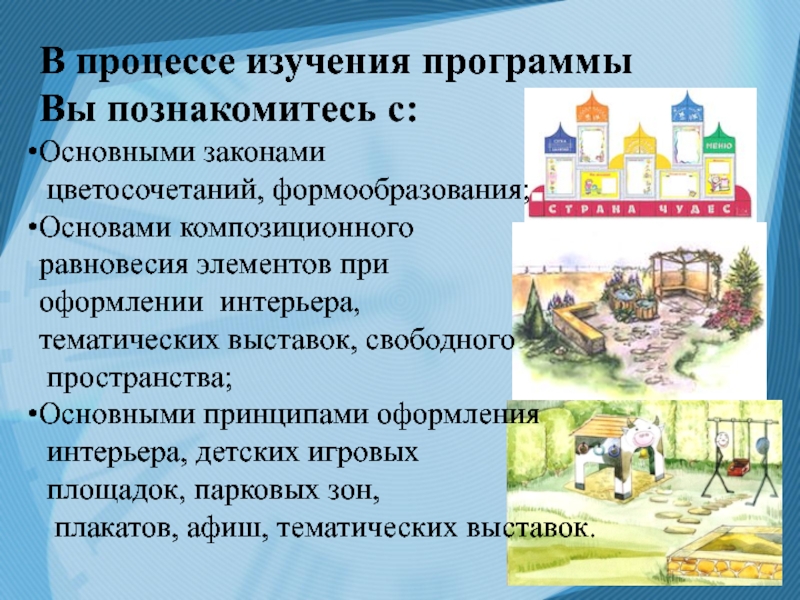 В процессе изучения программы Вы познакомитесь с:

•Основными законами цветосочетаний, формообразования;

•Основами композиционного равновесия элементов при оформлении интерьера, тематических выставок, свободного пространства;

•Основными принципами оформления интерьера, детских игровых площадок, парковых зон, плакатов, афиш, тематических выставок.

МЕНЮ

СТРАНА ЧУДЕС